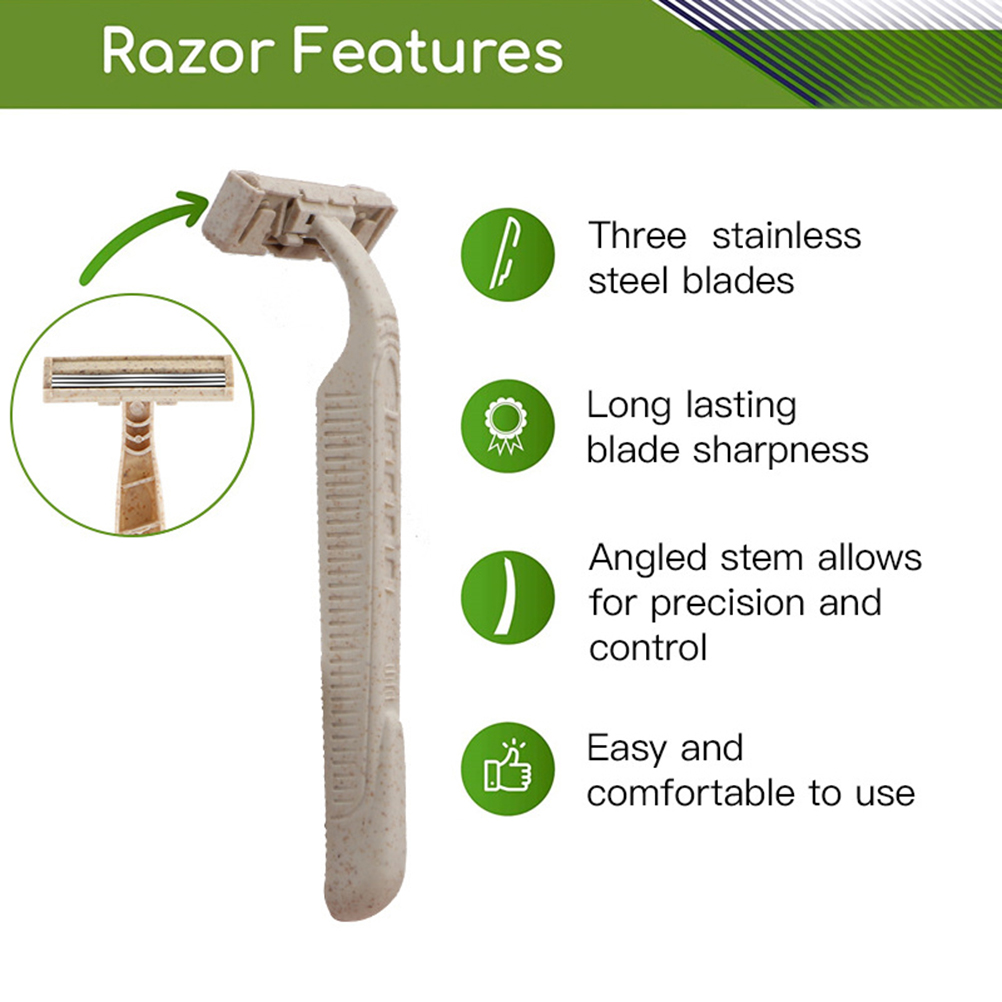 Razor Features

Three stainless steel blades

Long lasting blade sharpness

Angled stem allows for precision and control

Easy and comfortable to use